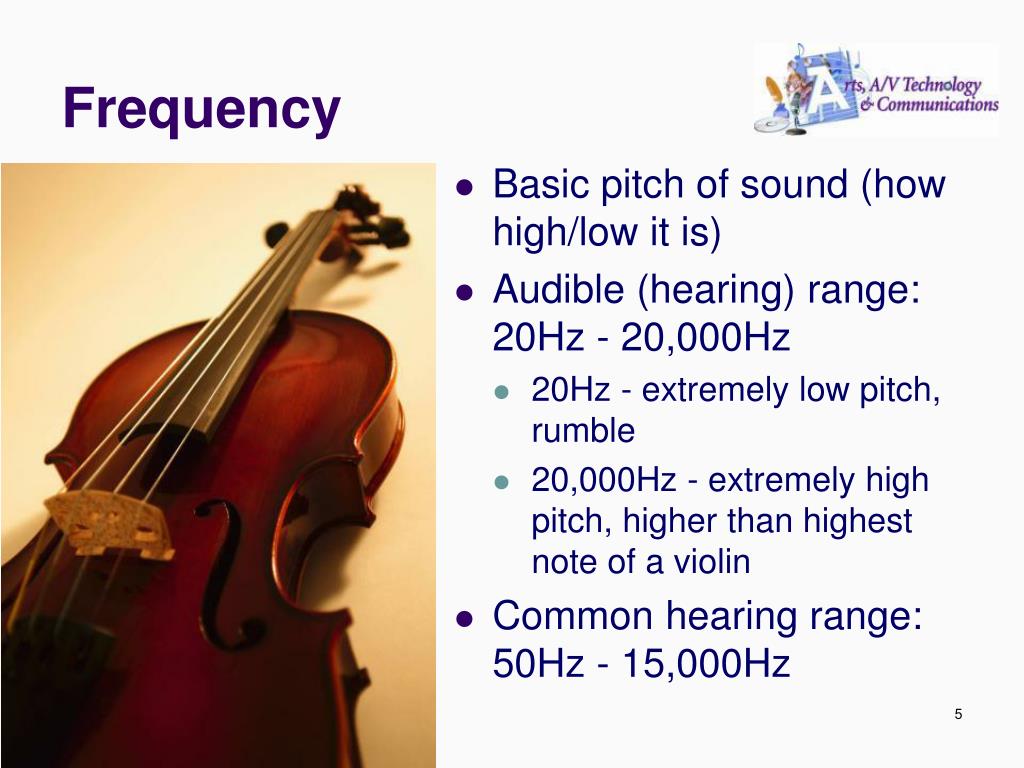 Frequency

Arts, A/V Technology & Communications

- Basic pitch of sound (how high/low it is)
- Audible (hearing) range: 20Hz - 20,000Hz
  - 20Hz - extremely low pitch, rumble
  - 20,000Hz - extremely high pitch, higher than highest note of a violin
- Common hearing range: 50Hz - 15,000Hz

5